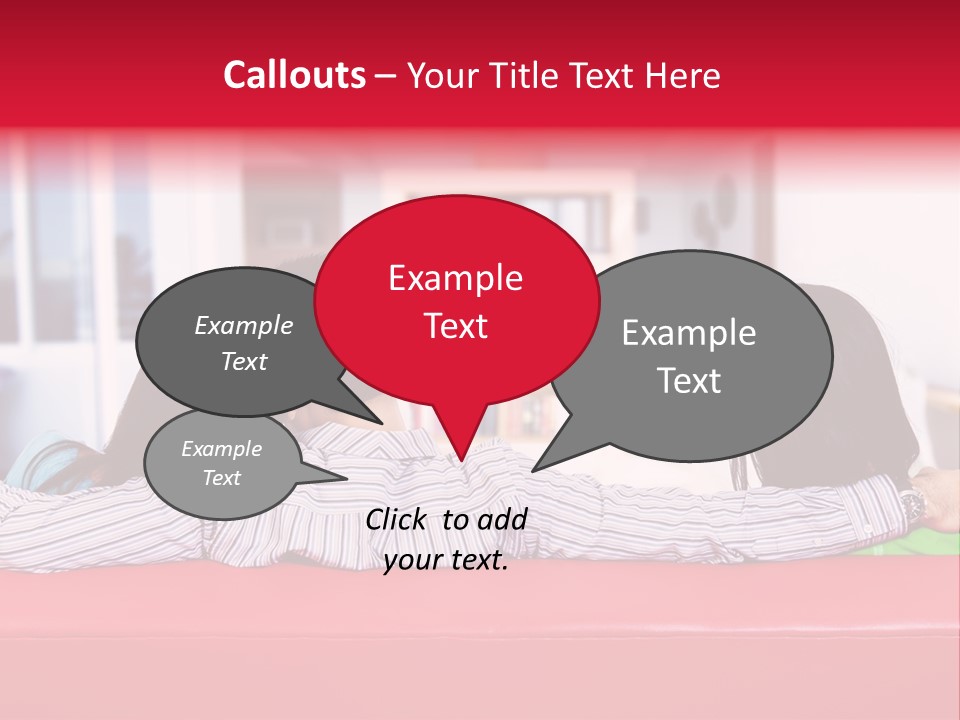 Callouts – Your Title Text Here

Example Text

Example Text

Example Text

Example Text

Click to add your text.